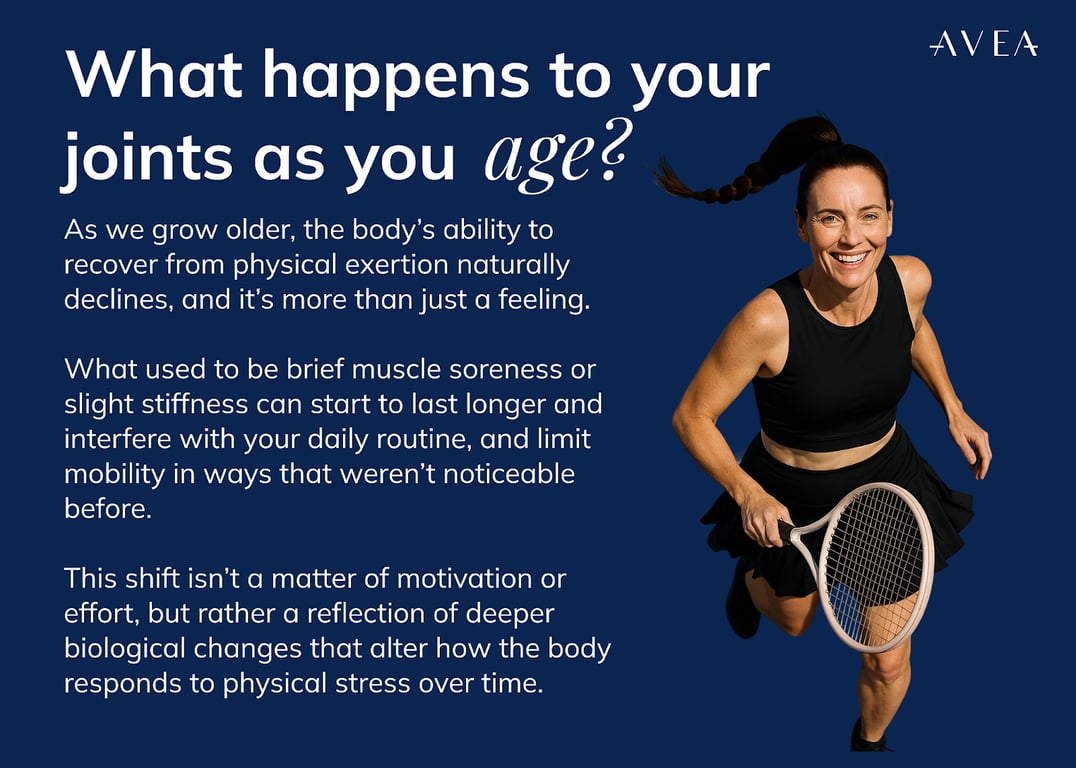 AVEA

What happens to your joints as you age?

As we grow older, the body's ability to recover from physical exertion naturally declines, and it's more than just a feeling.

What used to be brief muscle soreness or slight stiffness can start to last longer and interfere with your daily routine, and limit mobility in ways that weren't noticeable before.

This shift isn't a matter of motivation or effort, but rather a reflection of deeper biological changes that alter how the body responds to physical stress over time.